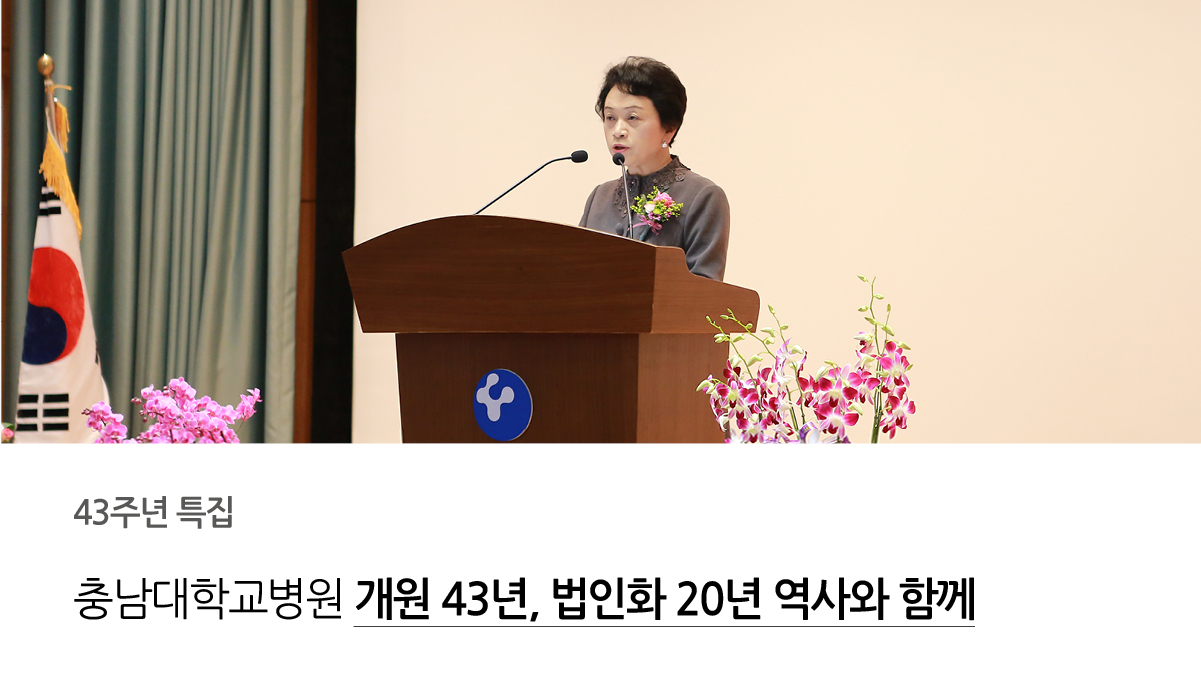 43주년 특집

충남대학교병원 개원 43년, 법인화 20년 역사와 함께